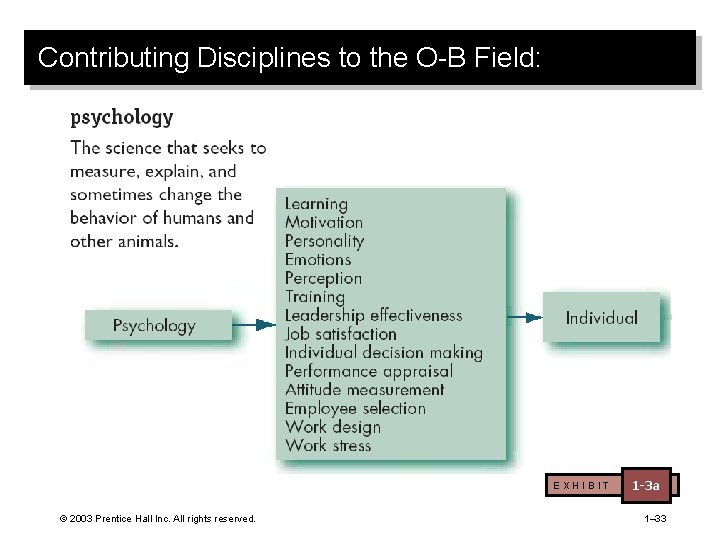 Contributing Disciplines to the O-B Field:

psychology
The science that seeks to measure, explain, and sometimes change the behavior of humans and other animals.

Psychology

Learning
Motivation
Personality
Emotions
Perception
Training
Leadership effectiveness
Job satisfaction
Individual decision making
Performance appraisal
Attitude measurement
Employee selection
Work design
Work stress

Individual

EXHIBIT 1-3a

© 2003 Prentice Hall Inc. All rights reserved.

1–33